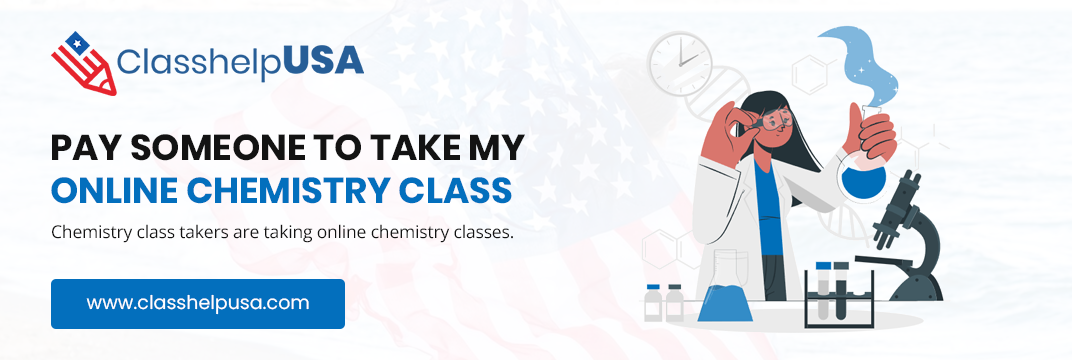 ClasshelpUSA

PAY SOMEONE TO TAKE MY
ONLINE CHEMISTRY CLASS

Chemistry class takers are taking online chemistry classes.

www.classhelpusa.com